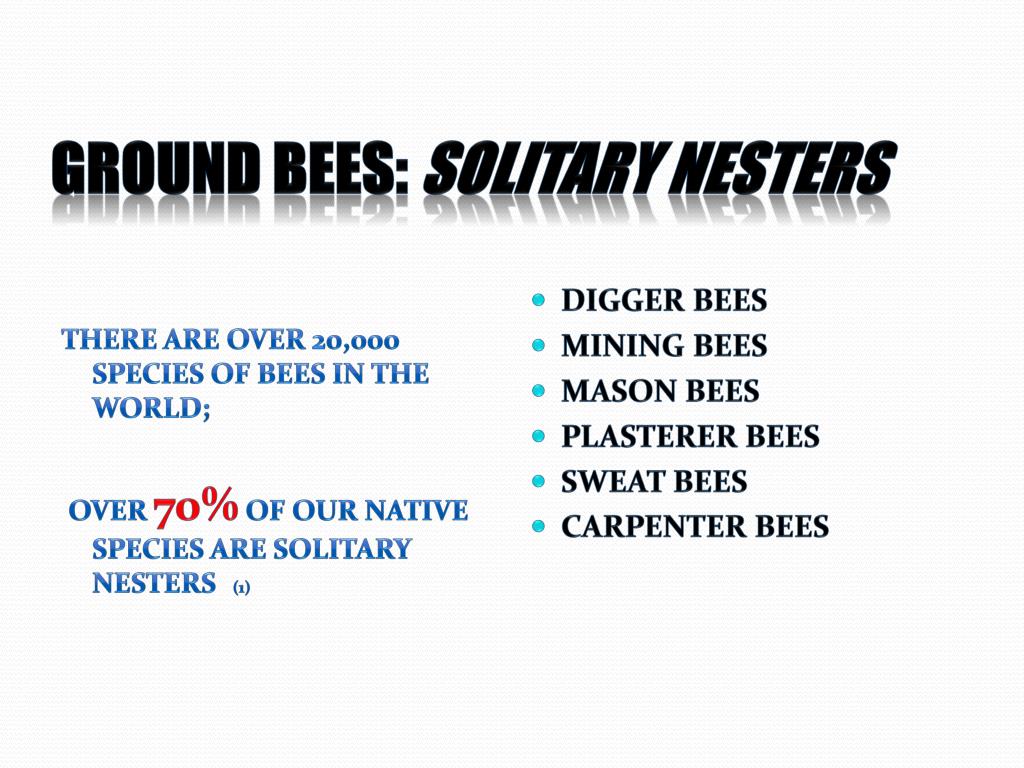 GROUND BEES: SOLITARY NESTERS

THERE ARE OVER 20,000 SPECIES OF BEES IN THE WORLD;

OVER 70% OF OUR NATIVE SPECIES ARE SOLITARY NESTERS (1)

- DIGGER BEES
- MINING BEES
- MASON BEES
- PLASTERER BEES
- SWEAT BEES
- CARPENTER BEES